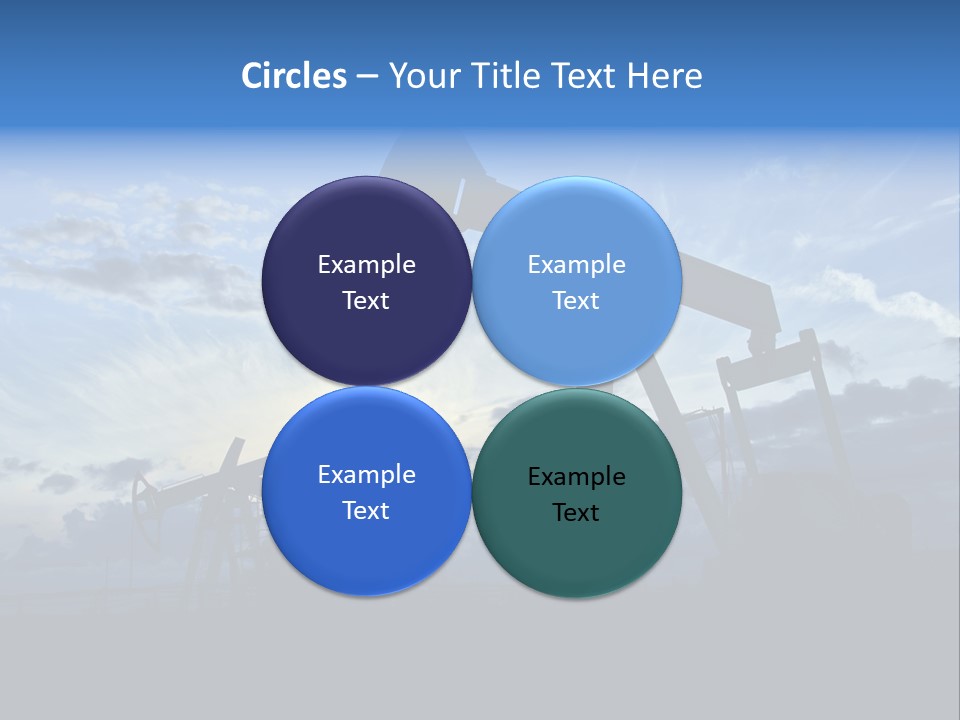 Circles – Your Title Text Here

Example Text

Example Text

Example Text

Example Text